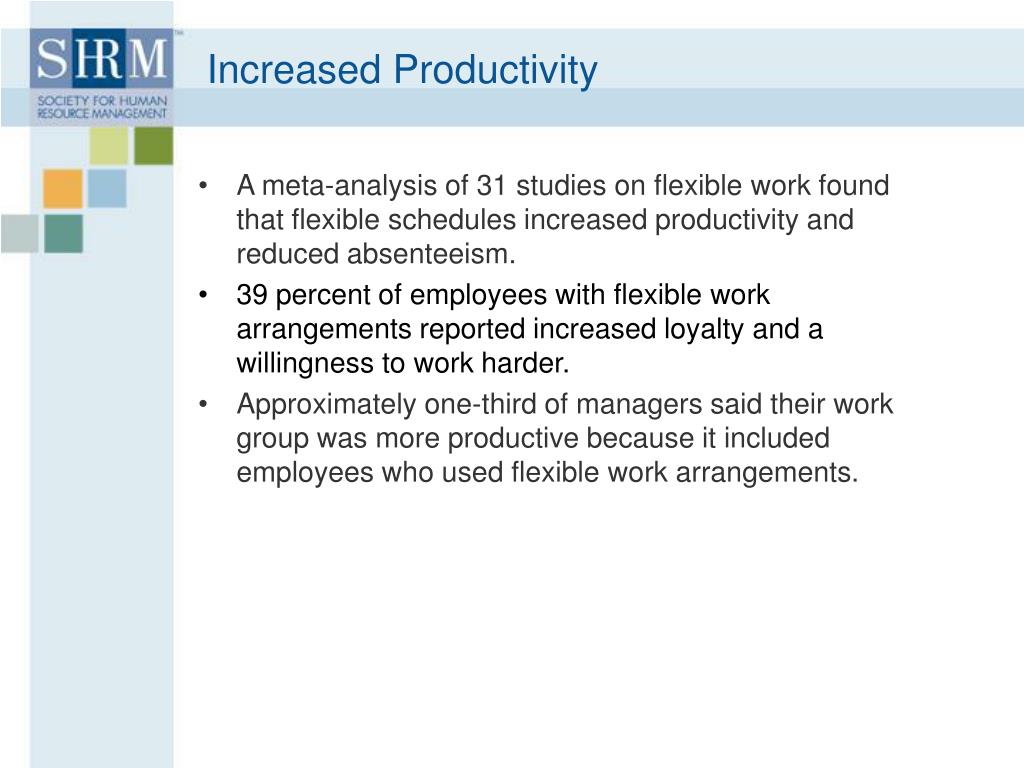 SHRM™
SOCIETY FOR HUMAN RESOURCE MANAGEMENT

Increased Productivity

• A meta-analysis of 31 studies on flexible work found that flexible schedules increased productivity and reduced absenteeism.
• 39 percent of employees with flexible work arrangements reported increased loyalty and a willingness to work harder.
• Approximately one-third of managers said their work group was more productive because it included employees who used flexible work arrangements.